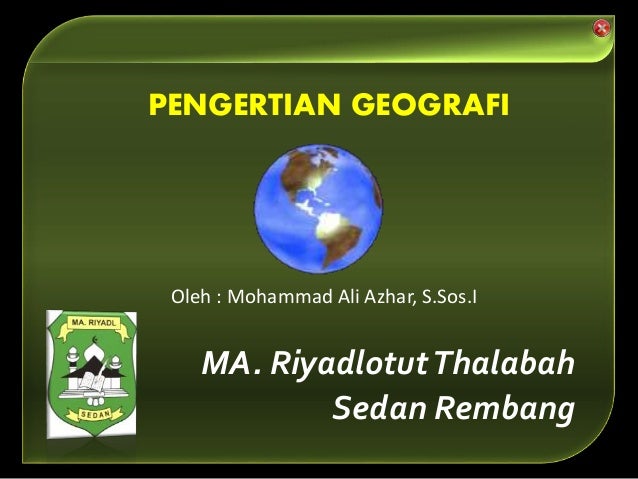 PENGERTIAN GEOGRAFI

Oleh : Mohammad Ali Azhar, S.Sos.I

MA. RIYADL

SEDAN

MA. Riyadlotut Thalabah
Sedan Rembang